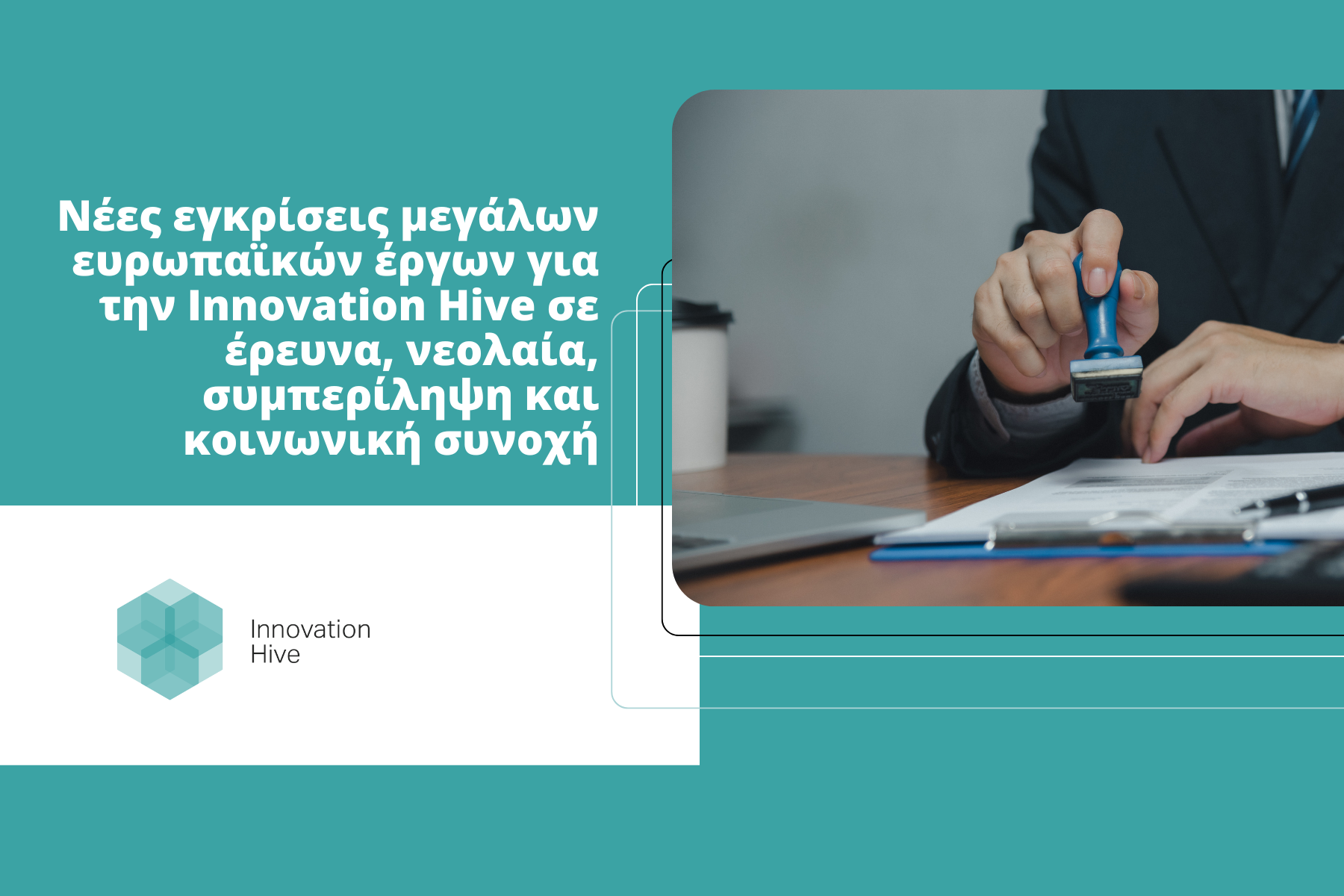 Νέες εγκρίσεις μεγάλων ευρωπαϊκών έργων για την Innovation Hive σε έρευνα, νεολαία, συμπερίληψη και κοινωνική συνοχή

Innovation
Hive